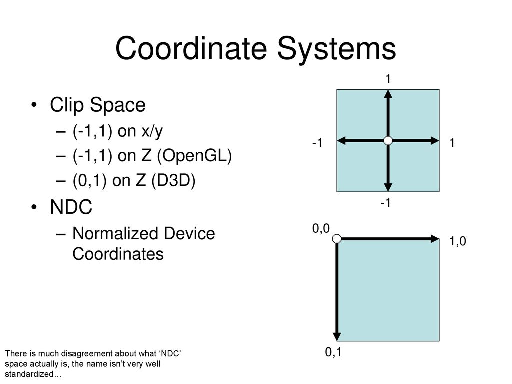 Coordinate Systems

• Clip Space
– (-1,1) on x/y
– (-1,1) on Z (OpenGL)
– (0,1) on Z (D3D)
• NDC
– Normalized Device Coordinates

1
-1
1
-1

0,0
1,0
0,1

There is much disagreement about what 'NDC' space actually is, the name isn't very well standardized...